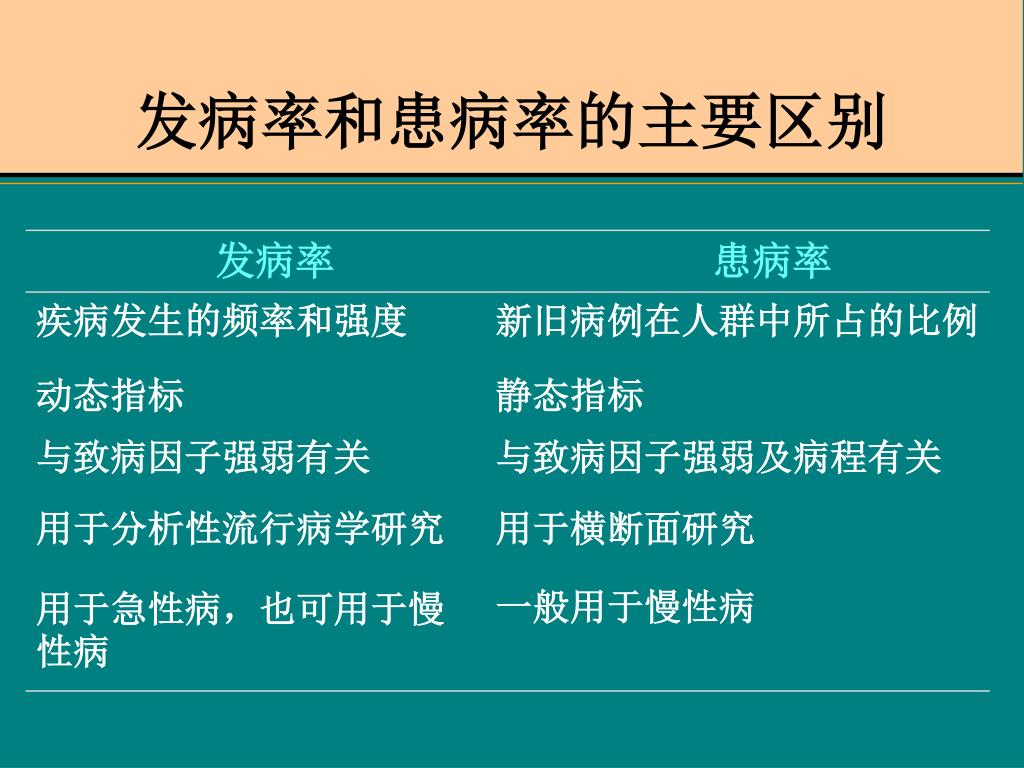 发病率和患病率的主要区别

| 发病率 | 患病率 |
|---|---|
| 疾病发生的频率和强度 | 新旧病例在人群中所占的比例 |
| 动态指标 | 静态指标 |
| 与致病因子强弱有关 | 与致病因子强弱及病程有关 |
| 用于分析性流行病学研究 | 用于横断面研究 |
| 用于急性病，也可用于慢性病 | 一般用于慢性病 |